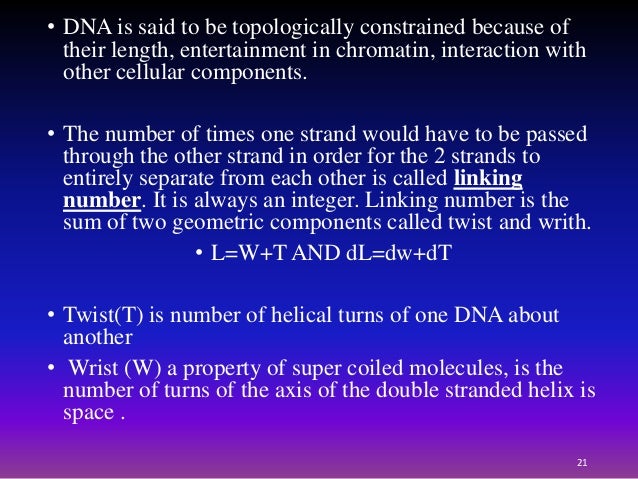 • DNA is said to be topologically constrained because of their length, entertainment in chromatin, interaction with other cellular components.

• The number of times one strand would have to be passed through the other strand in order for the 2 strands to entirely separate from each other is called linking number. It is always an integer. Linking number is the sum of two geometric components called twist and writh.

• L=W+T AND dL=dw+dT

• Twist(T) is number of helical turns of one DNA about another

• Wrist (W) a property of super coiled molecules, is the number of turns of the axis of the double stranded helix is space .

21